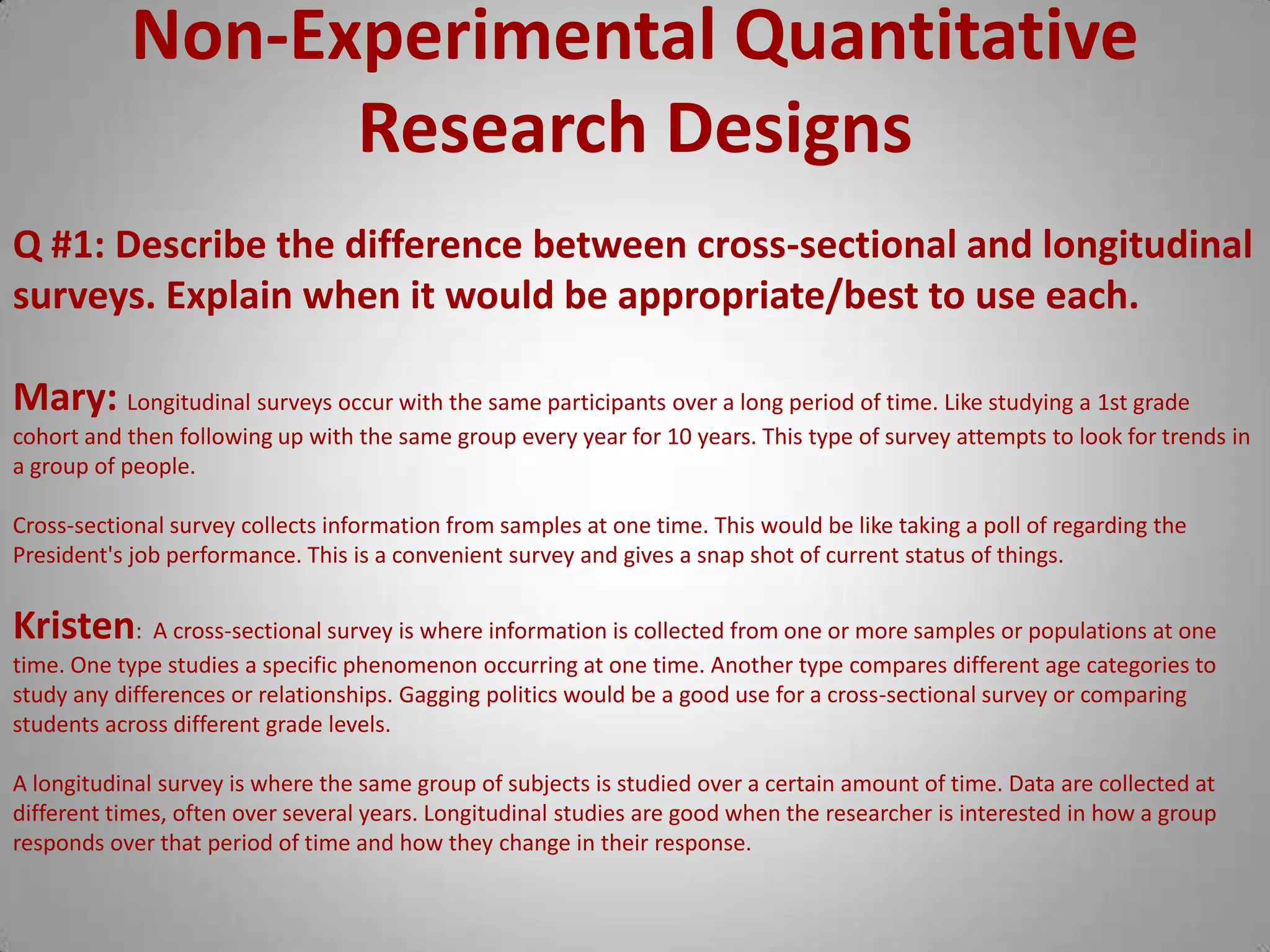 Non-Experimental Quantitative Research Designs

Q #1: Describe the difference between cross-sectional and longitudinal surveys. Explain when it would be appropriate/best to use each.

Mary: Longitudinal surveys occur with the same participants over a long period of time. Like studying a 1st grade cohort and then following up with the same group every year for 10 years. This type of survey attempts to look for trends in a group of people.

Cross-sectional survey collects information from samples at one time. This would be like taking a poll of regarding the President's job performance. This is a convenient survey and gives a snap shot of current status of things.

Kristen: A cross-sectional survey is where information is collected from one or more samples or populations at one time. One type studies a specific phenomenon occurring at one time. Another type compares different age categories to study any differences or relationships. Gagging politics would be a good use for a cross-sectional survey or comparing students across different grade levels.

A longitudinal survey is where the same group of subjects is studied over a certain amount of time. Data are collected at different times, often over several years. Longitudinal studies are good when the researcher is interested in how a group responds over that period of time and how they change in their response.